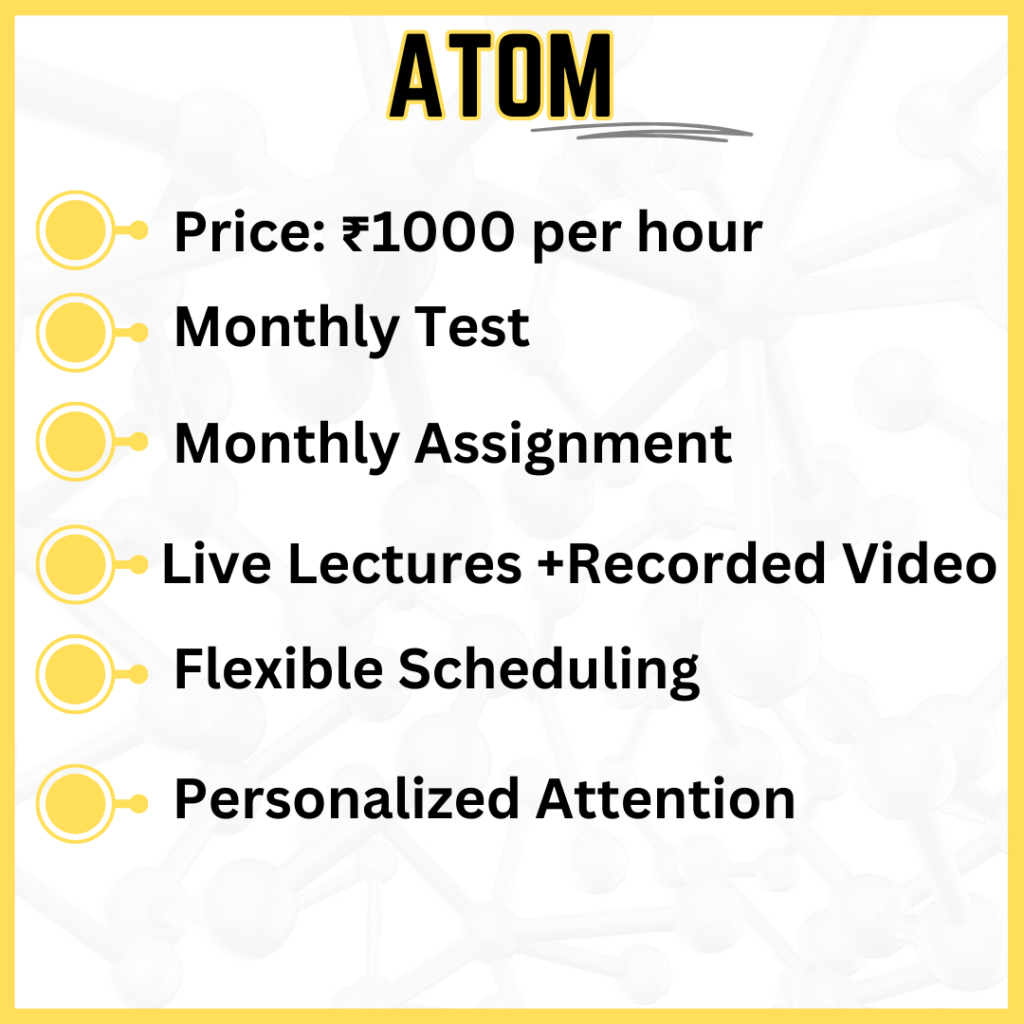 ATOM

Price: ₹1000 per hour

Monthly Test

Monthly Assignment

Live Lectures +Recorded Video

Flexible Scheduling

Personalized Attention